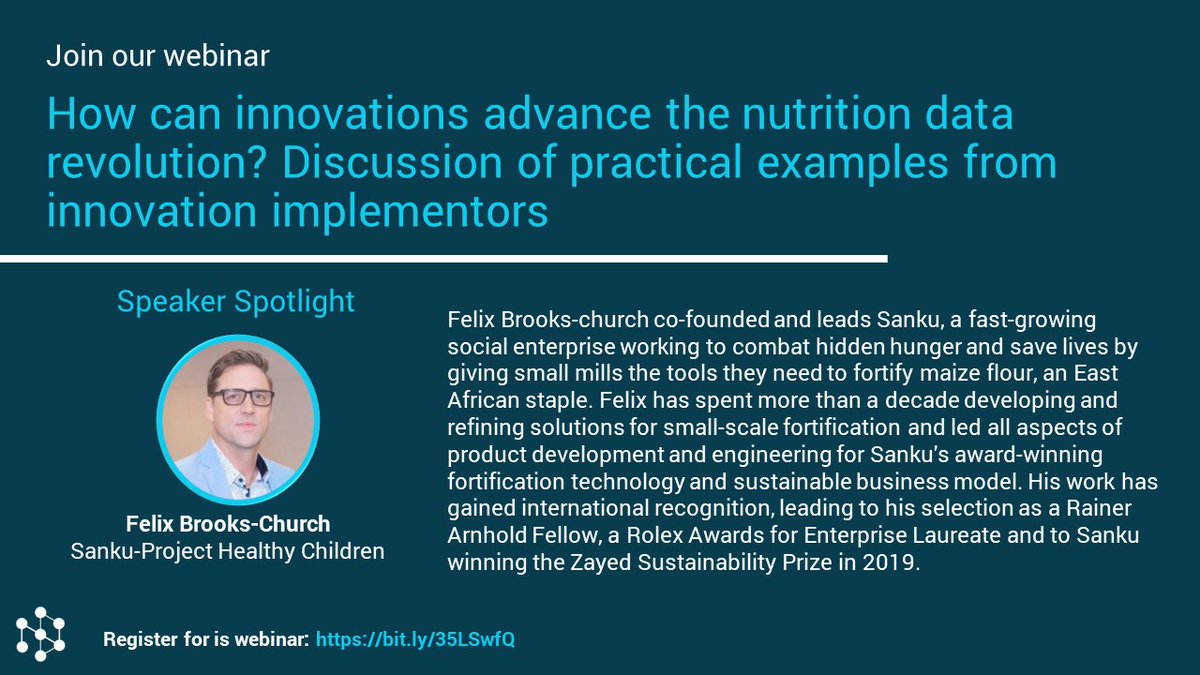 Join our webinar

How can innovations advance the nutrition data revolution? Discussion of practical examples from innovation implementors

Speaker Spotlight

Felix Brooks-Church
Sanku-Project Healthy Children

Felix Brooks-church co-founded and leads Sanku, a fast-growing social enterprise working to combat hidden hunger and save lives by giving small mills the tools they need to fortify maize flour, an East African staple. Felix has spent more than a decade developing and refining solutions for small-scale fortification and led all aspects of product development and engineering for Sanku's award-winning fortification technology and sustainable business model. His work has gained international recognition, leading to his selection as a Rainer Arnhold Fellow, a Rolex Awards for Enterprise Laureate and to Sanku winning the Zayed Sustainability Prize in 2019.

Register for is webinar: https://bit.ly/35LSwfQ